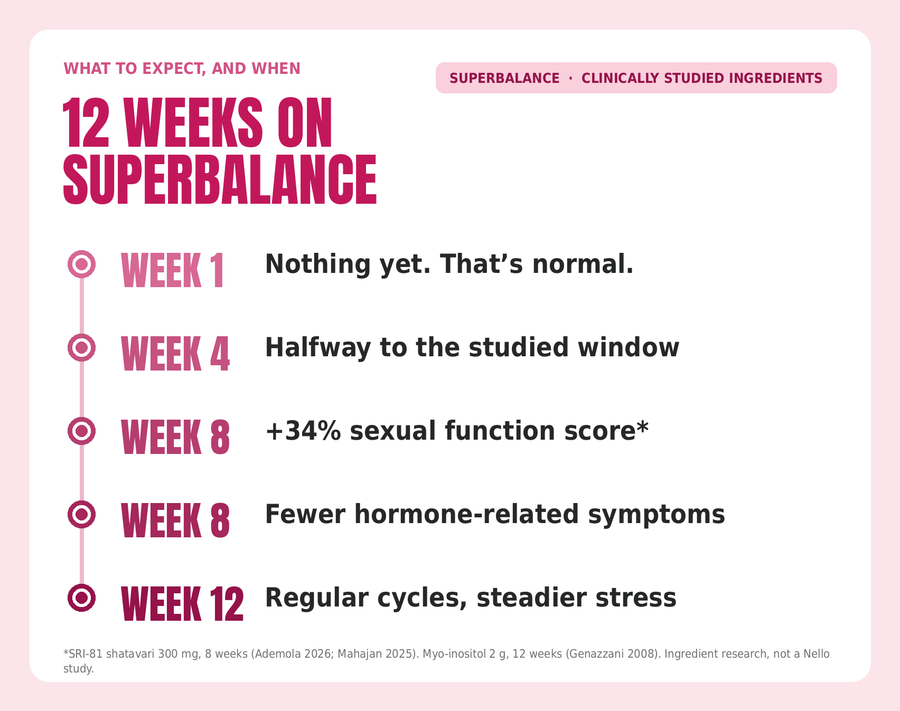 WHAT TO EXPECT, AND WHEN

SUPERBALANCE · CLINICALLY STUDIED INGREDIENTS

12 WEEKS ON SUPERBALANCE

WEEK 1 Nothing yet. That's normal.

WEEK 4 Halfway to the studied window

WEEK 8 +34% sexual function score*

WEEK 8 Fewer hormone-related symptoms

WEEK 12 Regular cycles, steadier stress

*SRI-81 shatavari 300 mg, 8 weeks (Ademola 2026; Mahajan 2025). Myo-inositol 2 g, 12 weeks (Genazzani 2008). Ingredient research, not a Nello study.